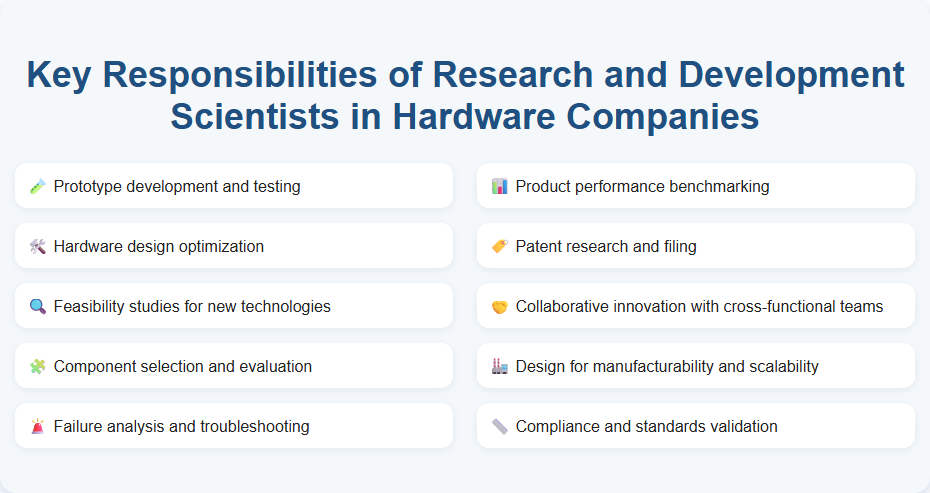 Key Responsibilities of Research and Development Scientists in Hardware Companies

Prototype development and testing

Hardware design optimization

Feasibility studies for new technologies

Component selection and evaluation

Failure analysis and troubleshooting

Product performance benchmarking

Patent research and filing

Collaborative innovation with cross-functional teams

Design for manufacturability and scalability

Compliance and standards validation